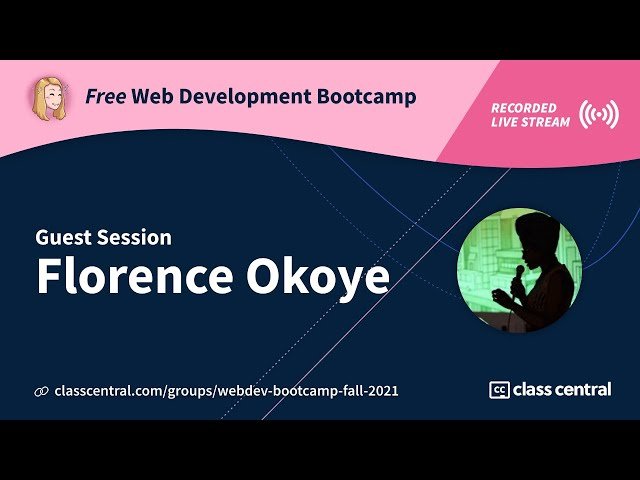 Free Web Development Bootcamp

RECORDED LIVE STREAM

Guest Session
Florence Okoye

classcentral.com/groups/webdev-bootcamp-fall-2021

cc class central